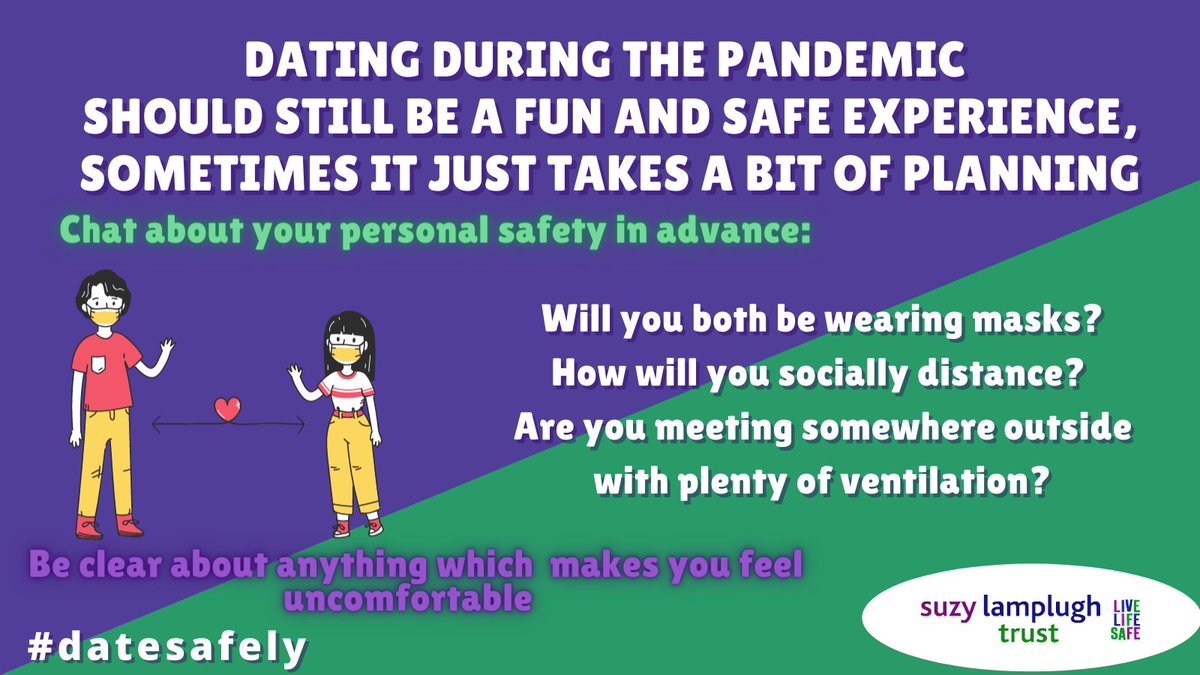 DATING DURING THE PANDEMIC SHOULD STILL BE A FUN AND SAFE EXPERIENCE, SOMETIMES IT JUST TAKES A BIT OF PLANNING

Chat about your personal safety in advance:

Will you both be wearing masks?
How will you socially distance?
Are you meeting somewhere outside with plenty of ventilation?

Be clear about anything which makes you feel uncomfortable

#datesafely

suzy lamplugh trust

LIVE LIFE SAFE